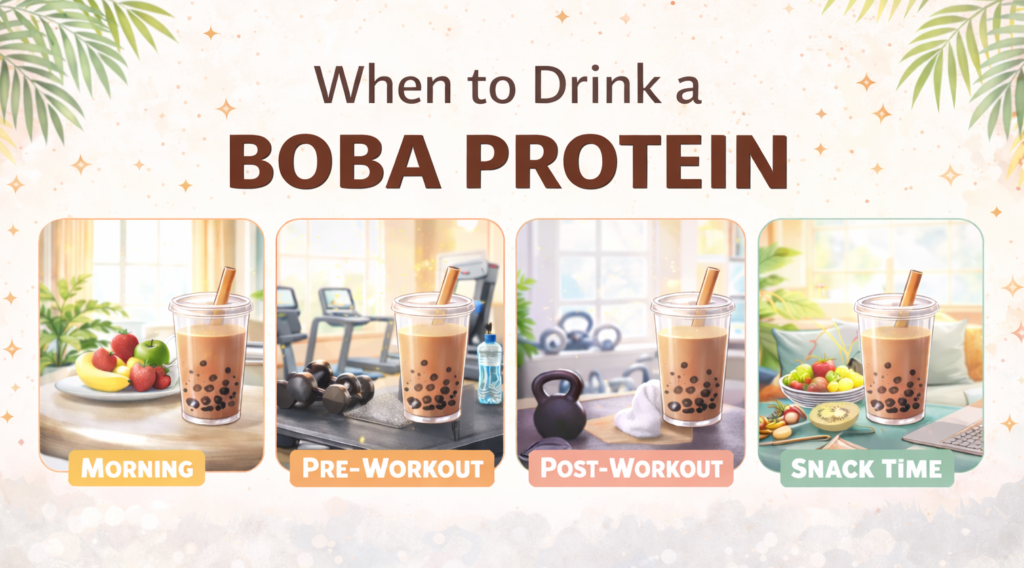 When to Drink a
BOBA PROTEIN

MORNING

PRE-WORKOUT

POST-WORKOUT

SNACK TIME